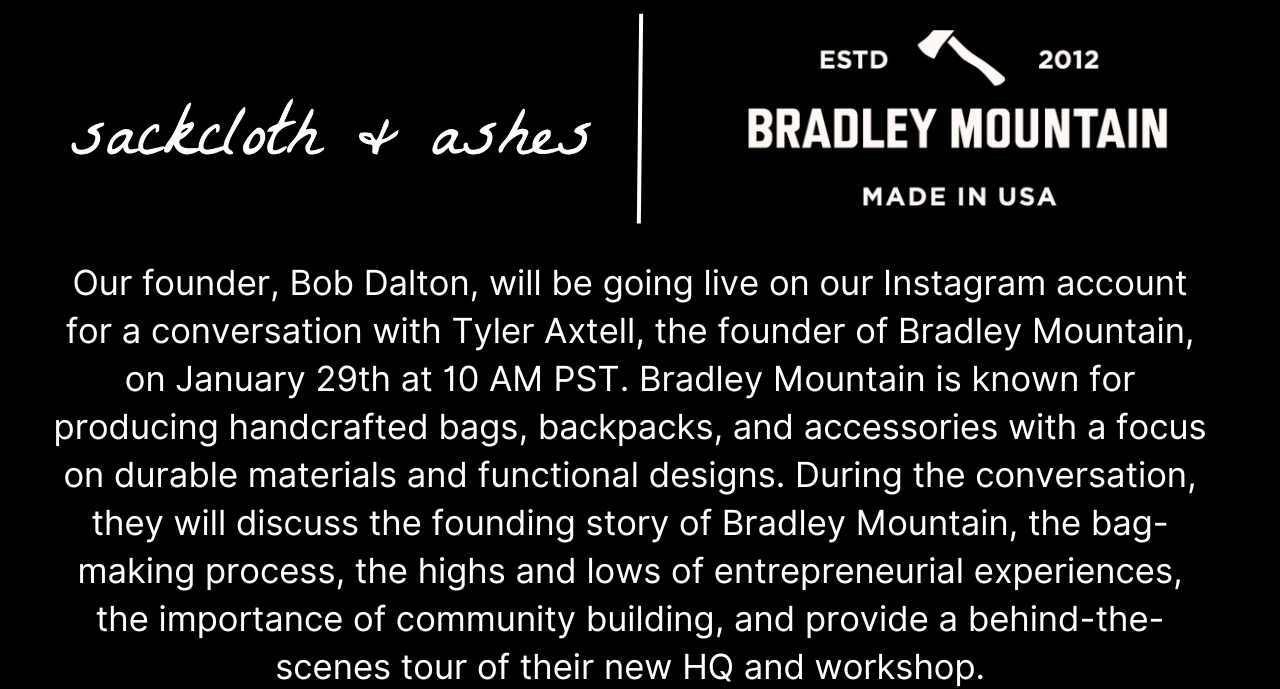 sackcloth & ashes

ESTD 2012
BRADLEY MOUNTAIN
MADE IN USA

Our founder, Bob Dalton, will be going live on our Instagram account for a conversation with Tyler Axtell, the founder of Bradley Mountain, on January 29th at 10 AM PST. Bradley Mountain is known for producing handcrafted bags, backpacks, and accessories with a focus on durable materials and functional designs. During the conversation, they will discuss the founding story of Bradley Mountain, the bag-making process, the highs and lows of entrepreneurial experiences, the importance of community building, and provide a behind-the-scenes tour of their new HQ and workshop.